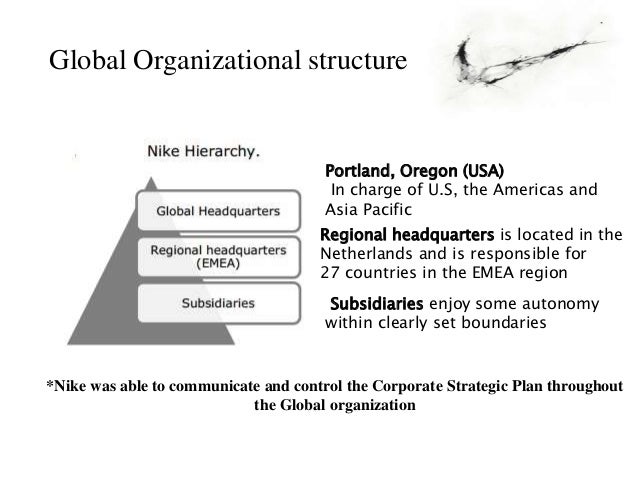 Global Organizational structure

Nike Hierarchy.

Global Headquarters

Regional headquarters (EMEA)

Subsidiaries

Portland, Oregon (USA)
In charge of U.S, the Americas and Asia Pacific

Regional headquarters is located in the Netherlands and is responsible for 27 countries in the EMEA region

Subsidiaries enjoy some autonomy within clearly set boundaries

*Nike was able to communicate and control the Corporate Strategic Plan throughout the Global organization